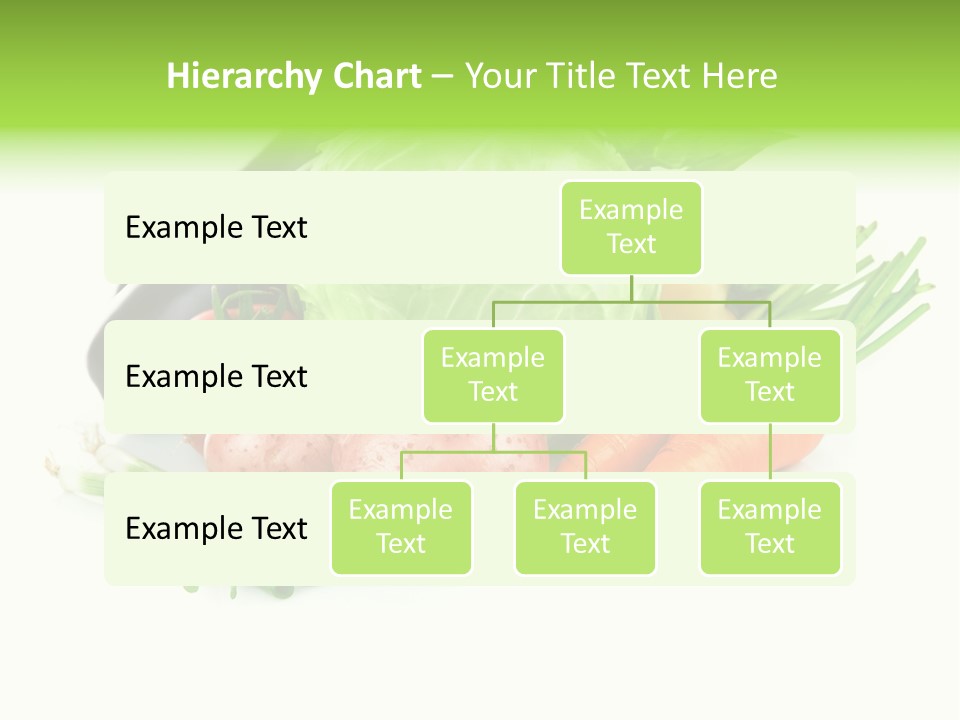 Hierarchy Chart – Your Title Text Here

Example Text

Example Text

Example Text

Example Text

Example Text

Example Text

Example Text

Example Text

Example Text